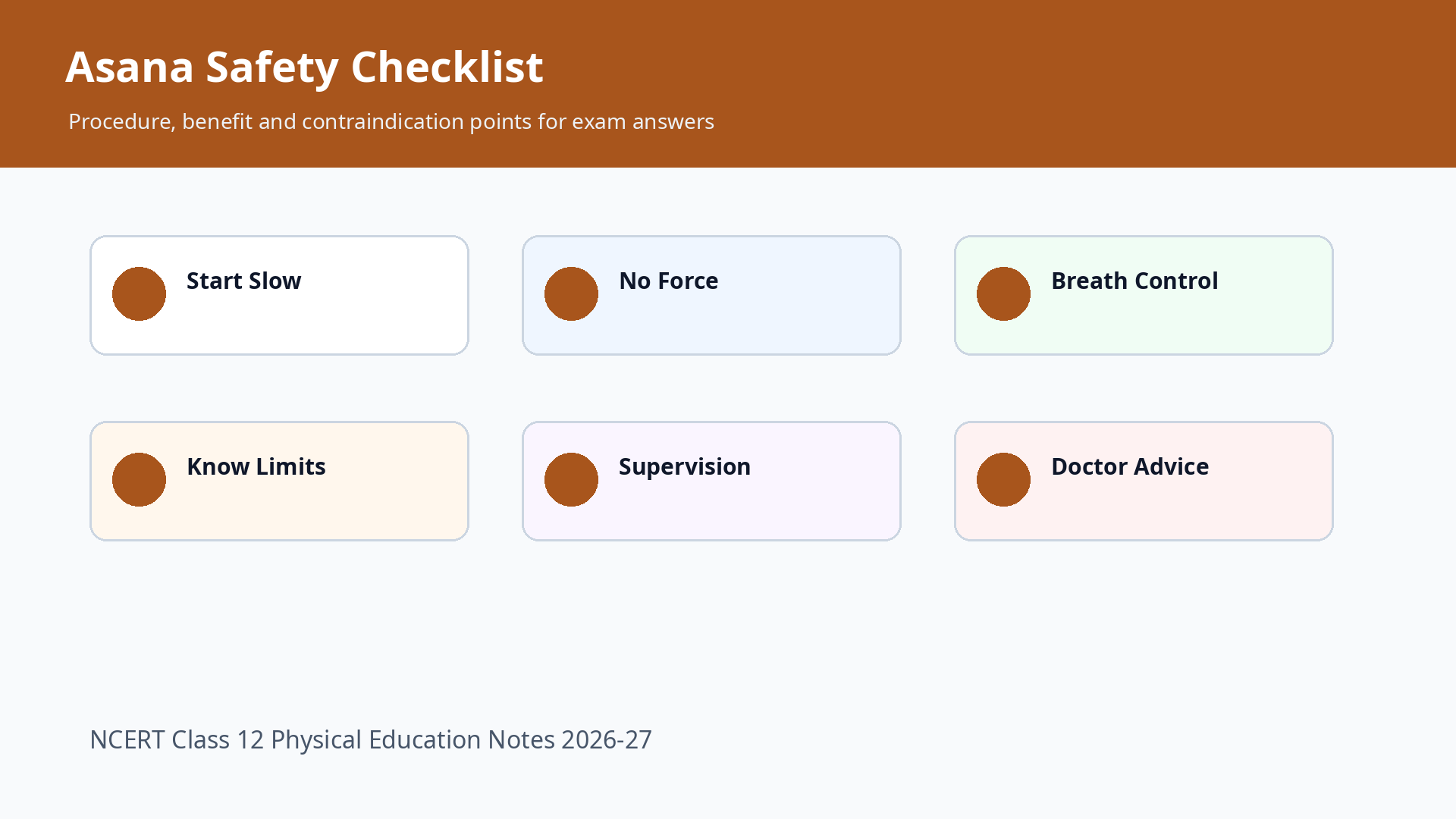 Asana Safety Checklist

Procedure, benefit and contraindication points for exam answers

Start Slow

No Force

Breath Control

Know Limits

Supervision

Doctor Advice

NCERT Class 12 Physical Education Notes 2026-27